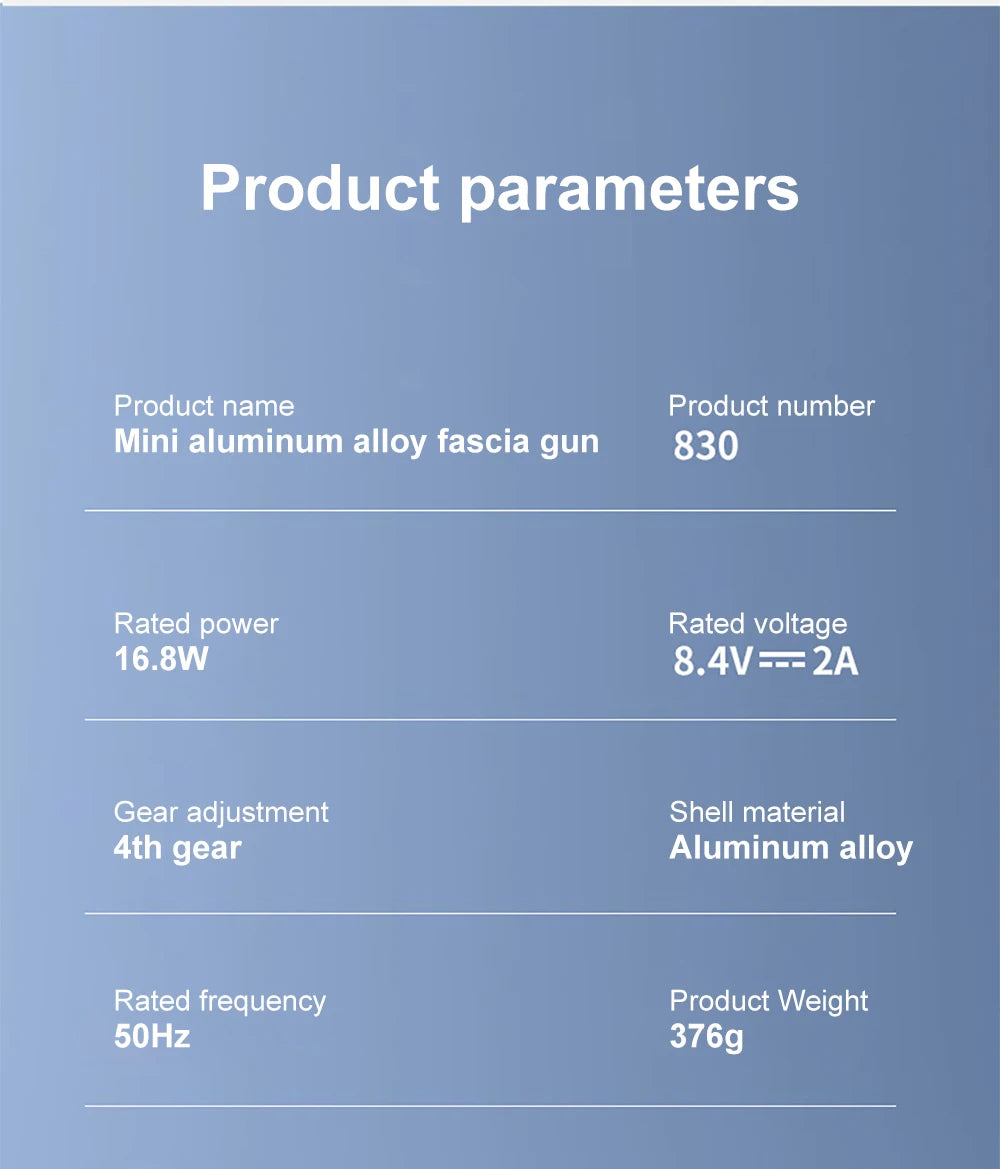 Product parameters

Product name
Mini aluminum alloy fascia gun

Product number
830

Rated power
16.8W

Rated voltage
8.4V ⎓ 2A

Gear adjustment
4th gear

Shell material
Aluminum alloy

Rated frequency
50Hz

Product Weight
376g